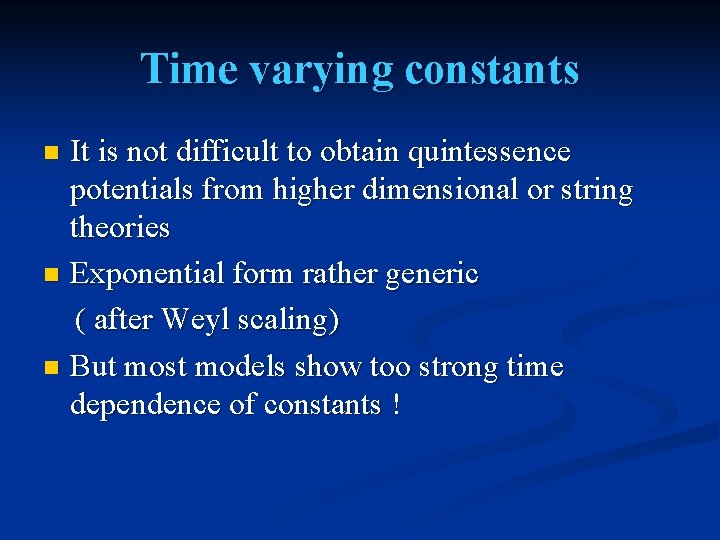 Time varying constants

It is not difficult to obtain quintessence potentials from higher dimensional or string theories

Exponential form rather generic

( after Weyl scaling)

But most models show too strong time dependence of constants !